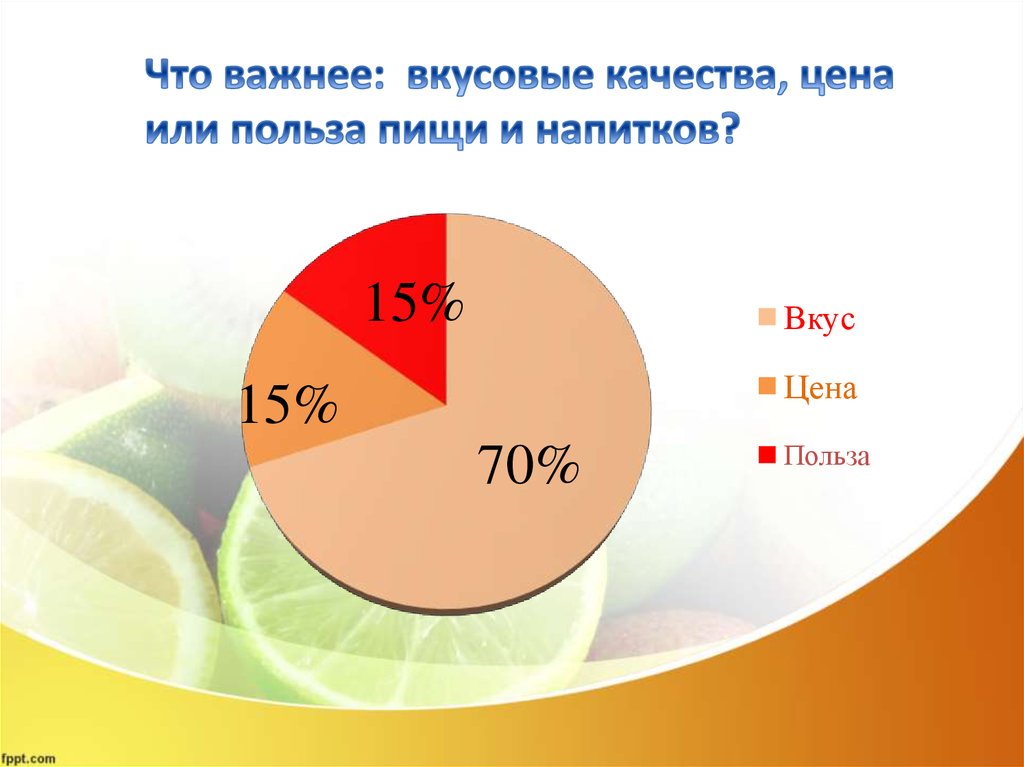 Что важнее: вкусовые качества, цена или польза пищи и напитков?

15%

15%

70%

Вкус

Цена

Польза

fppt.com